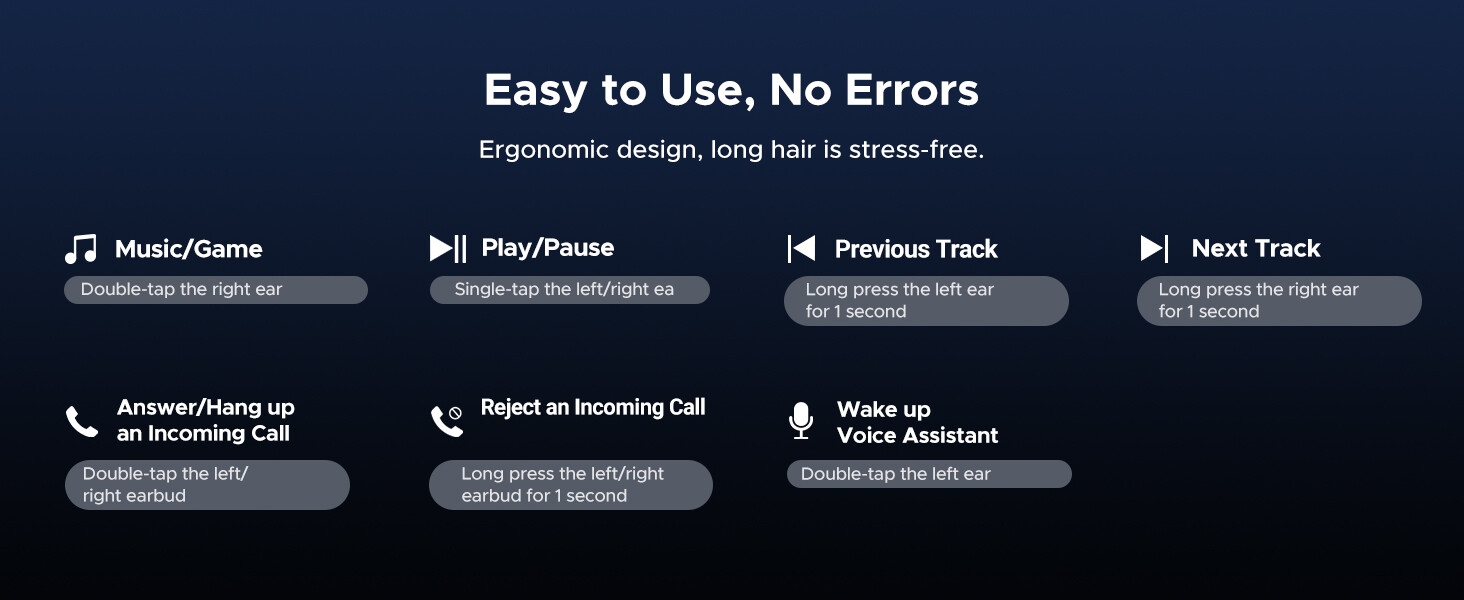 Easy to Use, No Errors

Ergonomic design, long hair is stress-free.

Music/Game

Double-tap the right ear

Play/Pause

Single-tap the left/right ea

Previous Track

Long press the left ear for 1 second

Next Track

Long press the right ear for 1 second

Answer/Hang up an Incoming Call

Double-tap the left/ right earbud

Reject an Incoming Call

Long press the left/right earbud for 1 second

Wake up Voice Assistant

Double-tap the left ear